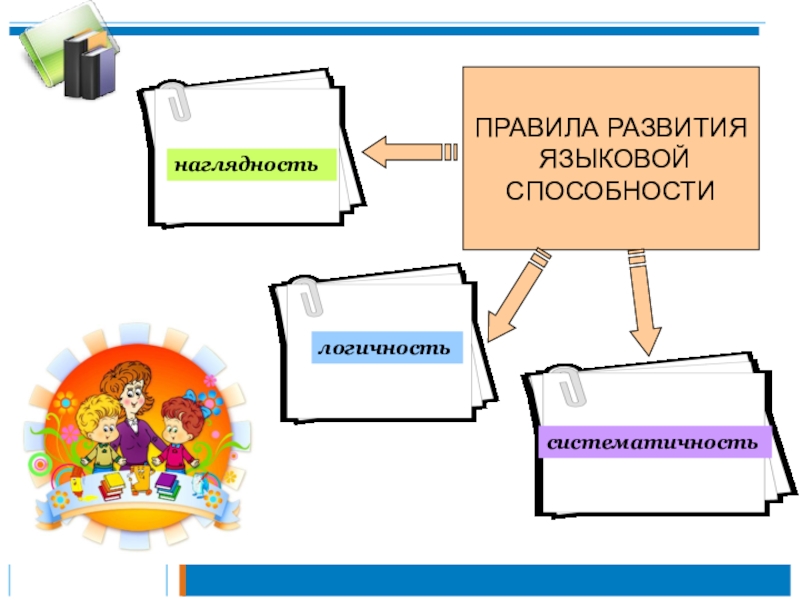 ПРАВИЛА РАЗВИТИЯ ЯЗЫКОВОЙ СПОСОБНОСТИ

наглядность

логичность

систематичность